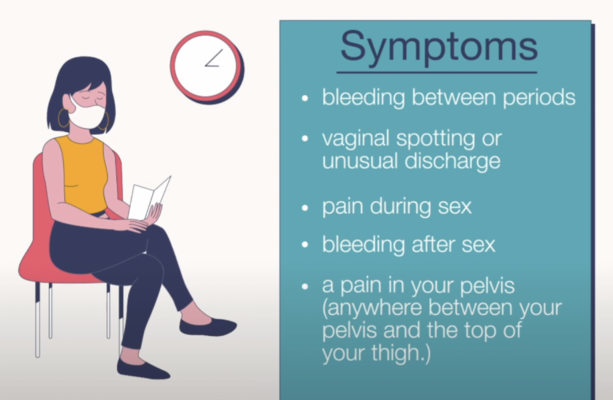 Symptoms

• bleeding between periods

• vaginal spotting or unusual discharge

• pain during sex

• bleeding after sex

• a pain in your pelvis (anywhere between your pelvis and the top of your thigh.)